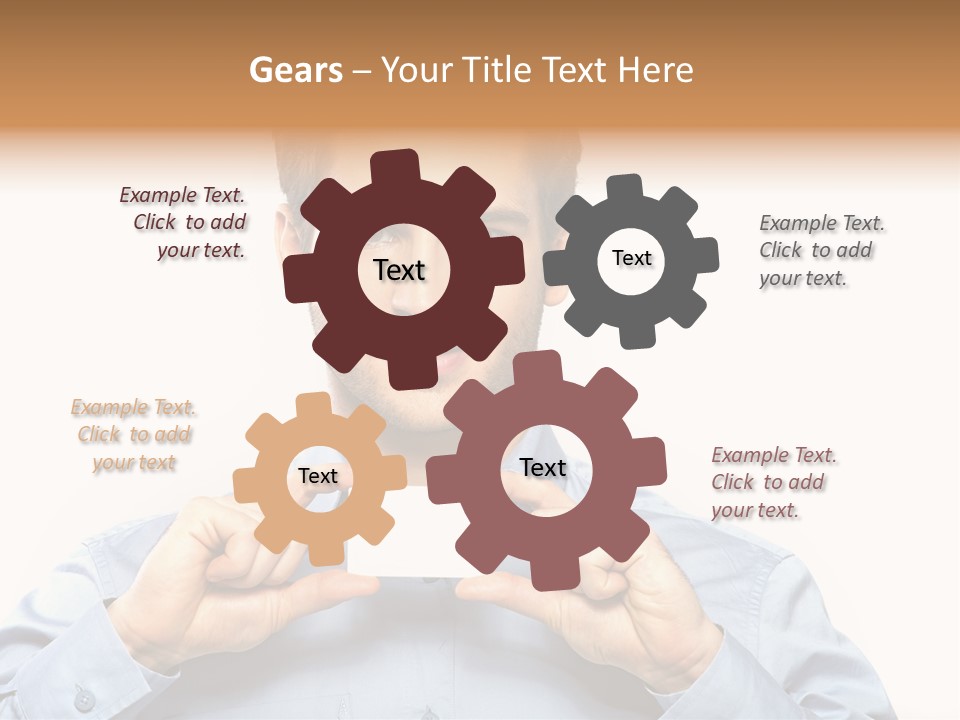 Gears – Your Title Text Here

Example Text. Click to add your text.

Text

Text

Example Text. Click to add your text.

Example Text. Click to add your text

Text

Text

Example Text. Click to add your text.